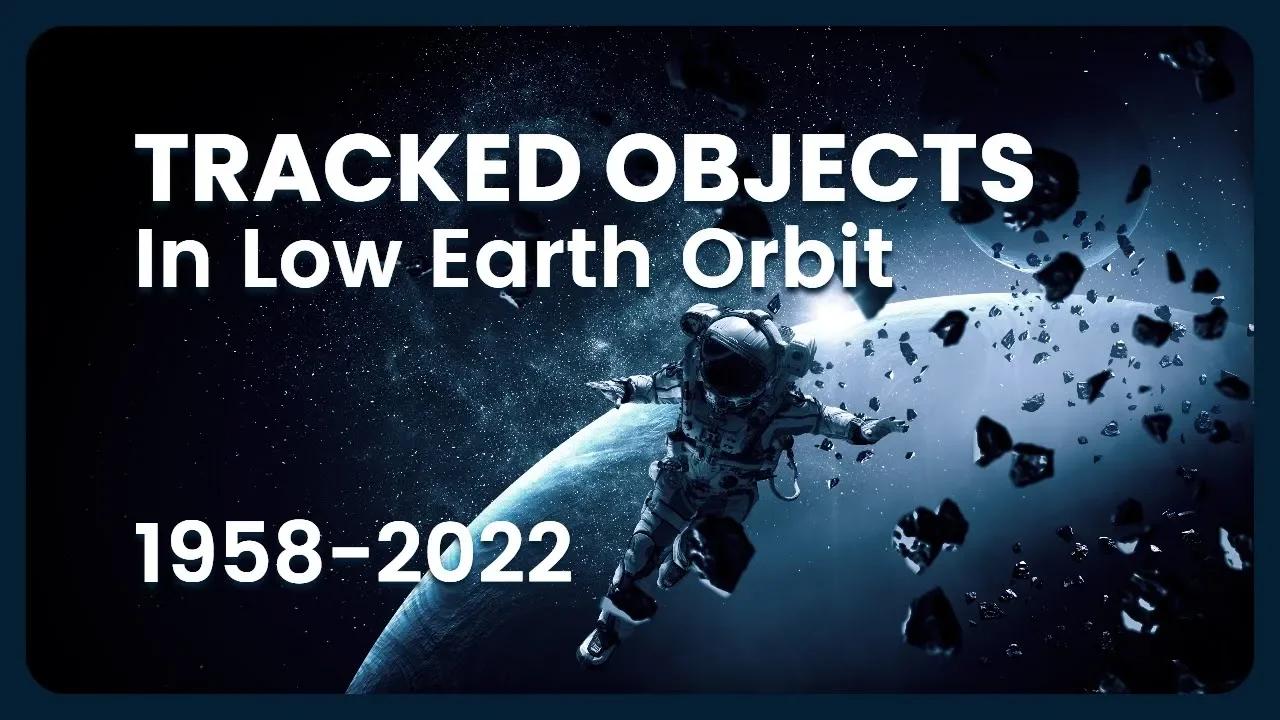 TRACKED OBJECTS
In Low Earth Orbit

1958-2022